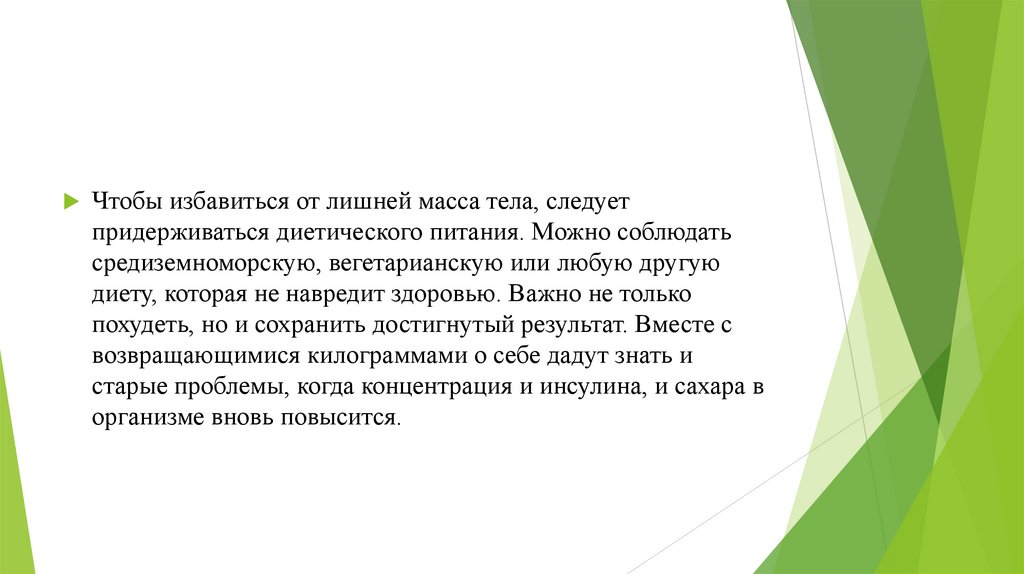 Чтобы избавиться от лишней масса тела, следует придерживаться диетического питания. Можно соблюдать средиземноморскую, вегетарианскую или любую другую диету, которая не навредит здоровью. Важно не только похудеть, но и сохранить достигнутый результат. Вместе с возвращающимися килограммами о себе дадут знать и старые проблемы, когда концентрация и инсулина, и сахара в организме вновь повысится.